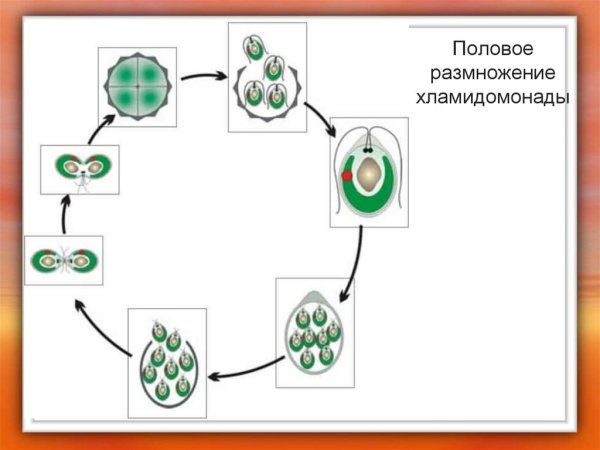 Половое размножение хламидомонады